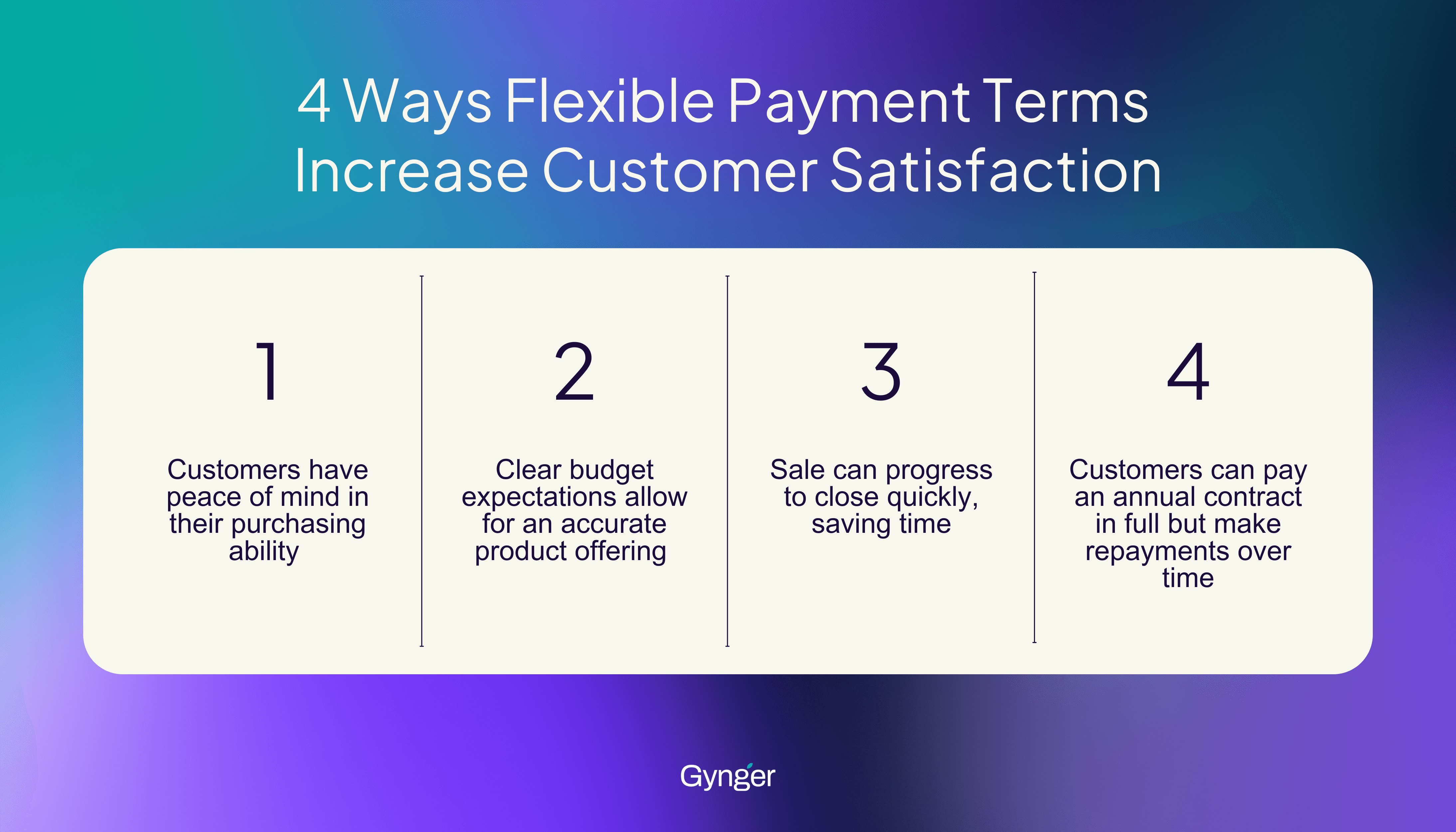 4 Ways Flexible Payment Terms Increase Customer Satisfaction

1

Customers have peace of mind in their purchasing ability

2

Clear budget expectations allow for an accurate product offering

3

Sale can progress to close quickly, saving time

4

Customers can pay an annual contract in full but make repayments over time

Gynger